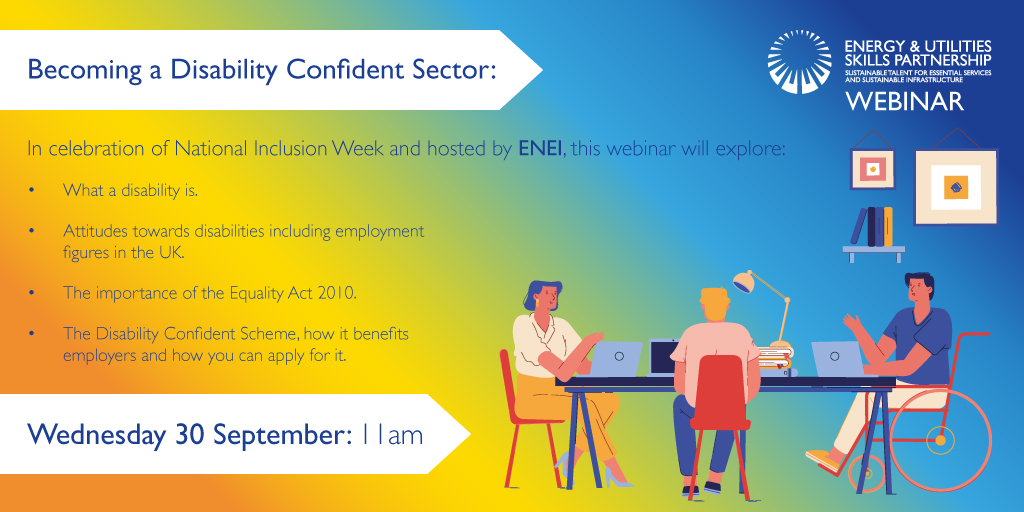 Becoming a Disability Confident Sector:

ENERGY & UTILITIES SKILLS PARTNERSHIP
SUSTAINABLE TALENT FOR ESSENTIAL SERVICES AND SUSTAINABLE INFRASTRUCTURE
WEBINAR

In celebration of National Inclusion Week and hosted by ENEI, this webinar will explore:

• What a disability is.

• Attitudes towards disabilities including employment figures in the UK.

• The importance of the Equality Act 2010.

• The Disability Confident Scheme, how it benefits employers and how you can apply for it.

Wednesday 30 September: 11am